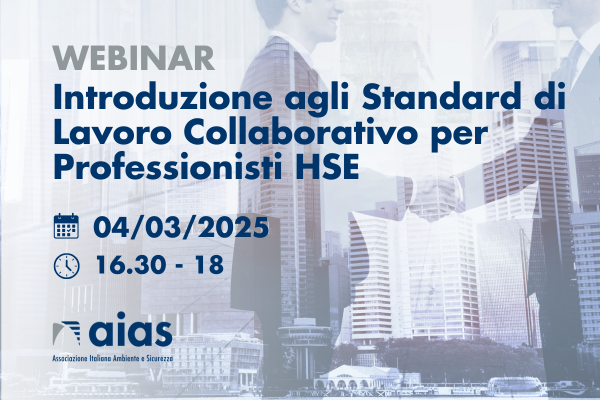 WEBINAR

Introduzione agli Standard di Lavoro Collaborativo per Professionisti HSE

04/03/2025

16.30 - 18

aias

Associazione Italiana Ambiente e Sicurezza